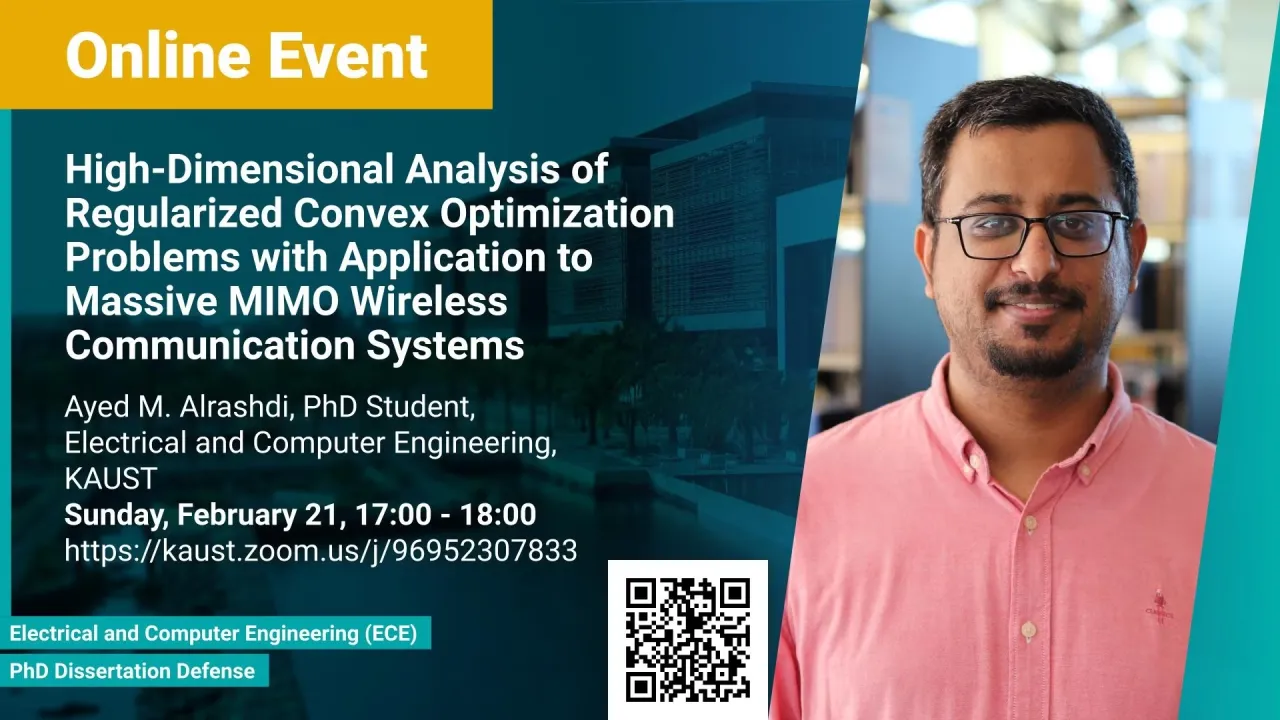 Online Event

High-Dimensional Analysis of Regularized Convex Optimization Problems with Application to Massive MIMO Wireless Communication Systems

Ayed M. Alrashdi, PhD Student, Electrical and Computer Engineering, KAUST

Sunday, February 21, 17:00 - 18:00

https://kaust.zoom.us/j/96952307833

Electrical and Computer Engineering (ECE)

PhD Dissertation Defense